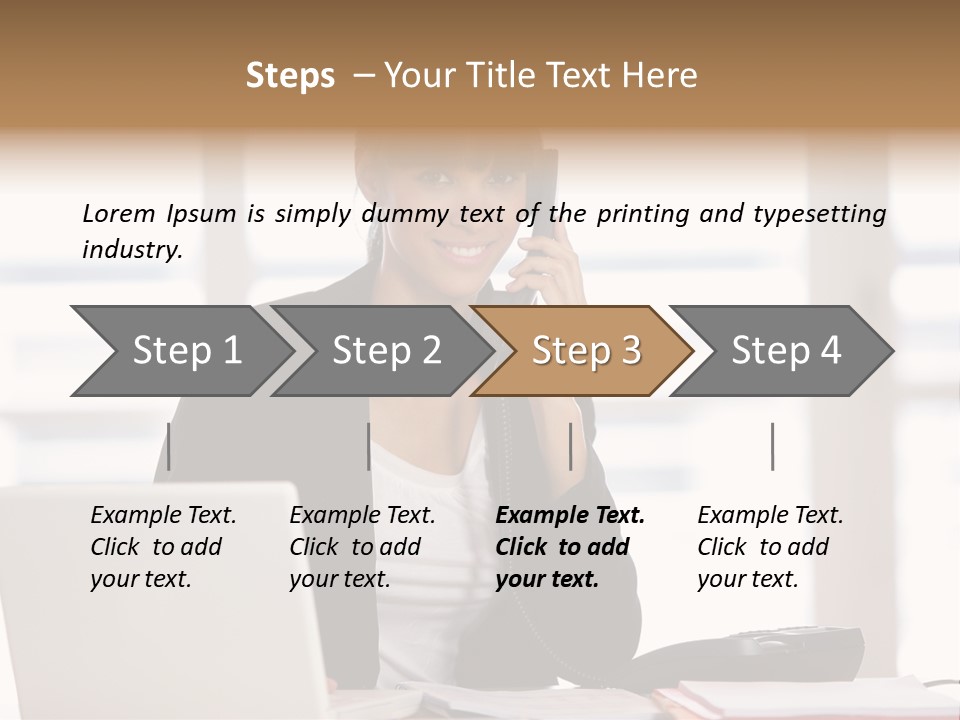 Steps – Your Title Text Here

Lorem Ipsum is simply dummy text of the printing and typesetting industry.

Step 1

Step 2

Step 3

Step 4

Example Text. Click to add your text.

Example Text. Click to add your text.

Example Text. Click to add your text.

Example Text. Click to add your text.